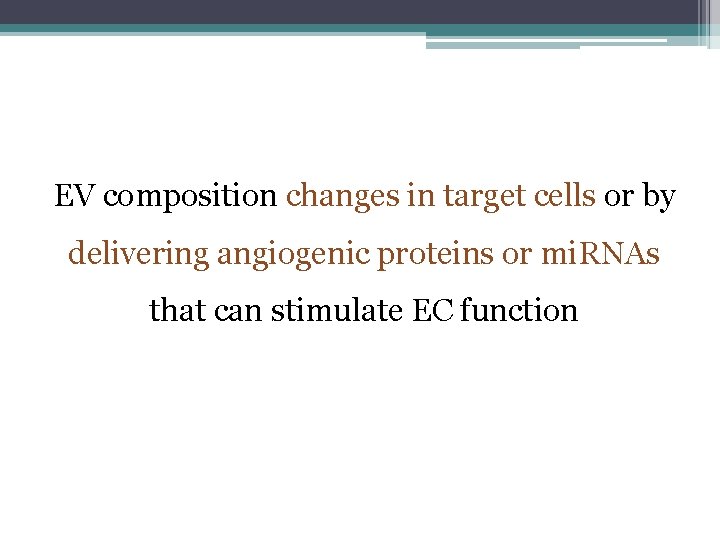 EV composition changes in target cells or by delivering angiogenic proteins or miRNAs that can stimulate EC function